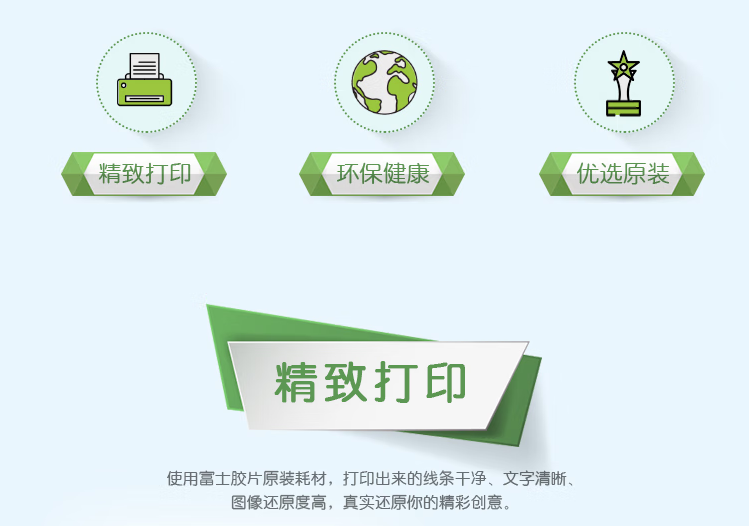 精致打印

环保健康

优选原装

精致打印

使用富士胶片原装耗材，打印出来的线条干净、文字清晰、图像还原度高，真实还原你的精彩创意。